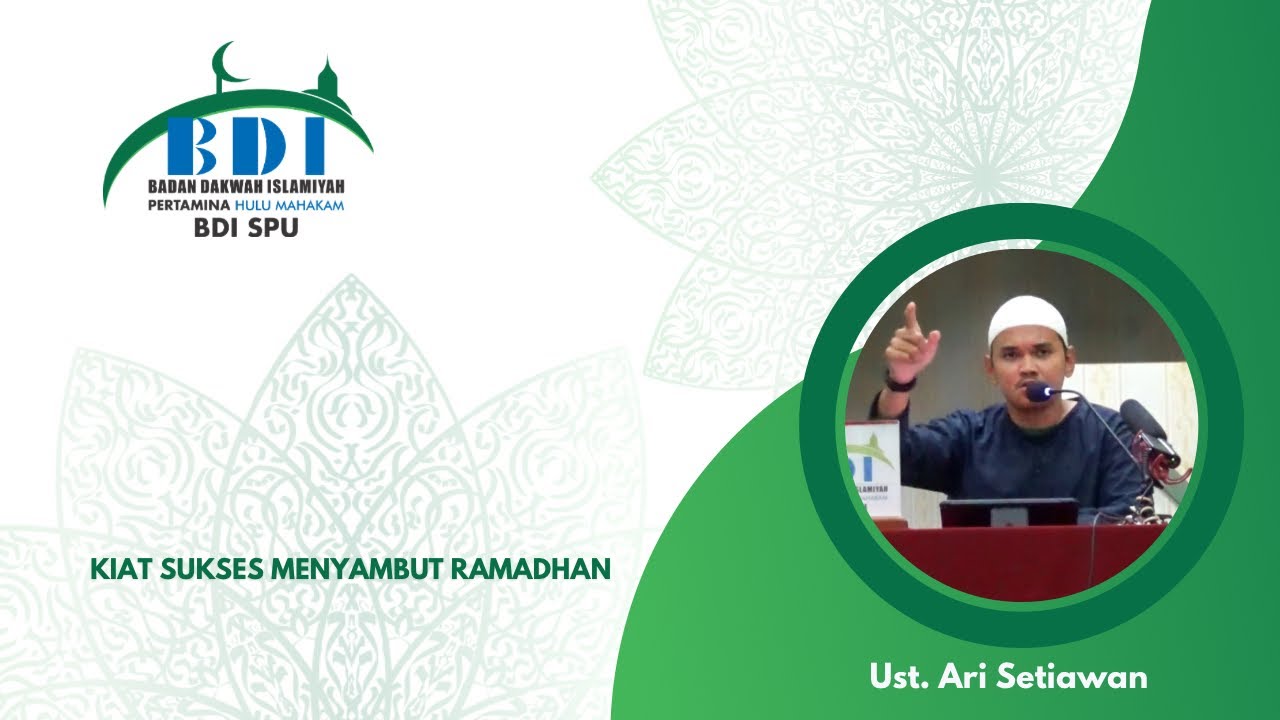 BDI
BADAN DAKWAH ISLAMIYAH
PERTAMINA HULU MAHAKAM
BDI SPU

KIAT SUKSES MENYAMBUT RAMADHAN

ISLAMIYAH

Ust. Ari Setiawan